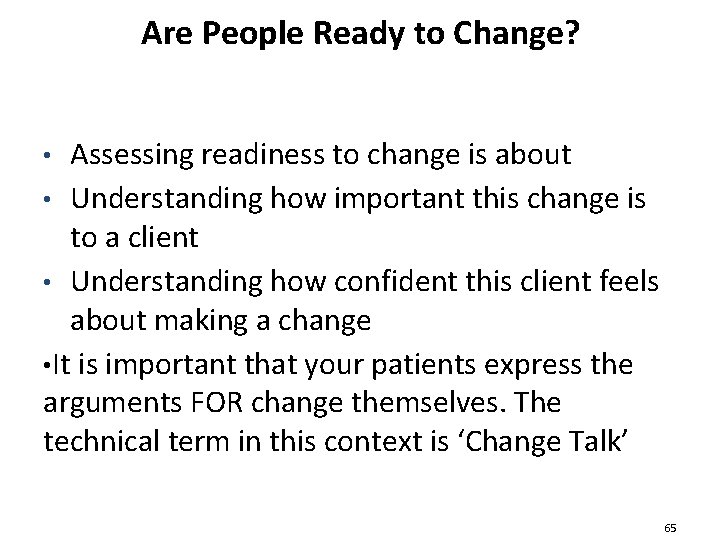 Are People Ready to Change?

• Assessing readiness to change is about
• Understanding how important this change is to a client
• Understanding how confident this client feels about making a change
•It is important that your patients express the arguments FOR change themselves. The technical term in this context is ‘Change Talk’

65